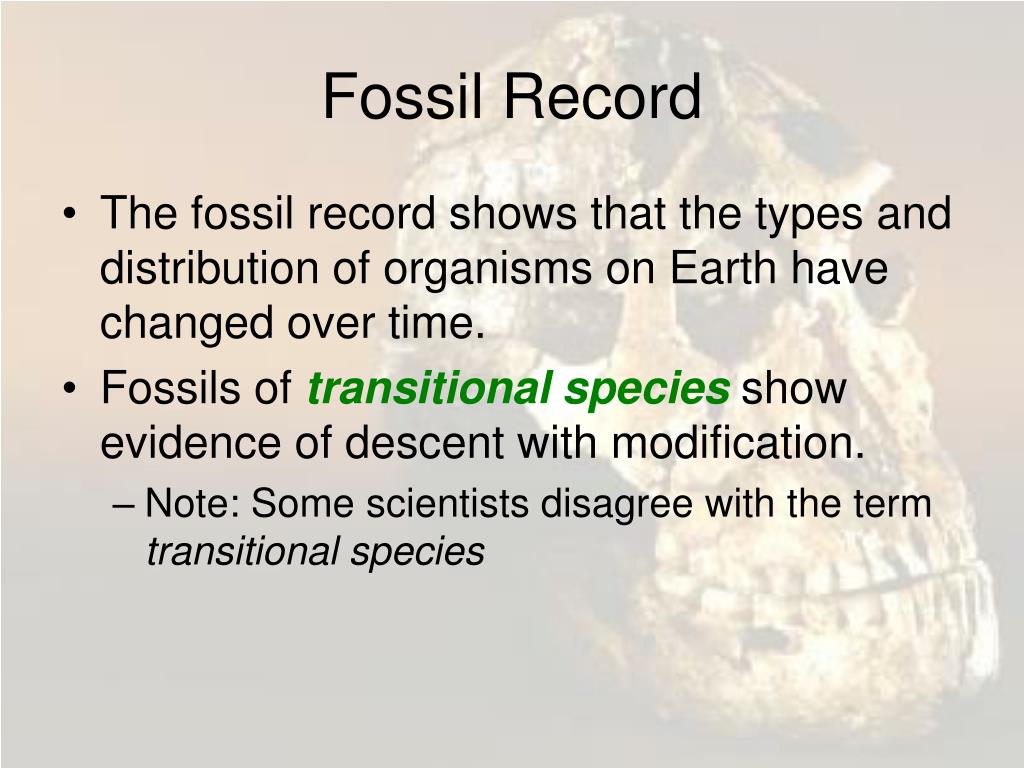 Fossil Record

• The fossil record shows that the types and distribution of organisms on Earth have changed over time.

• Fossils of transitional species show evidence of descent with modification.

– Note: Some scientists disagree with the term transitional species